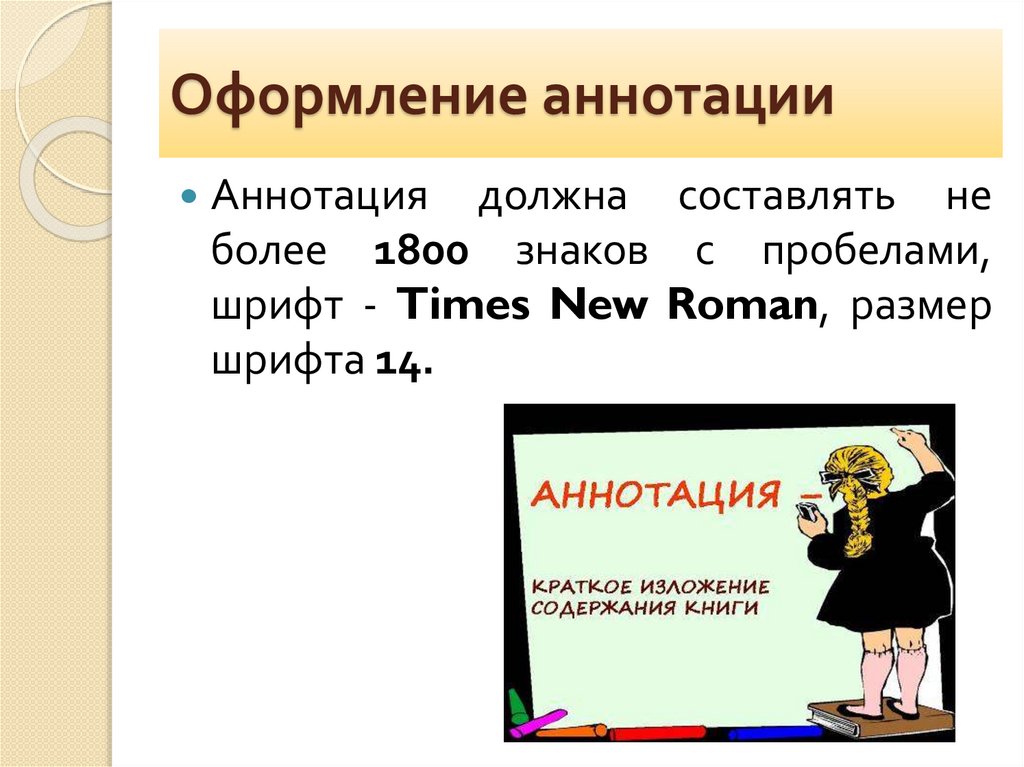 Оформление аннотации

Аннотация должна составлять не более 1800 знаков с пробелами, шрифт - Times New Roman, размер шрифта 14.

АННОТАЦИЯ –

КРАТКОЕ ИЗЛОЖЕНИЕ СОДЕРЖАНИЯ КНИГИ